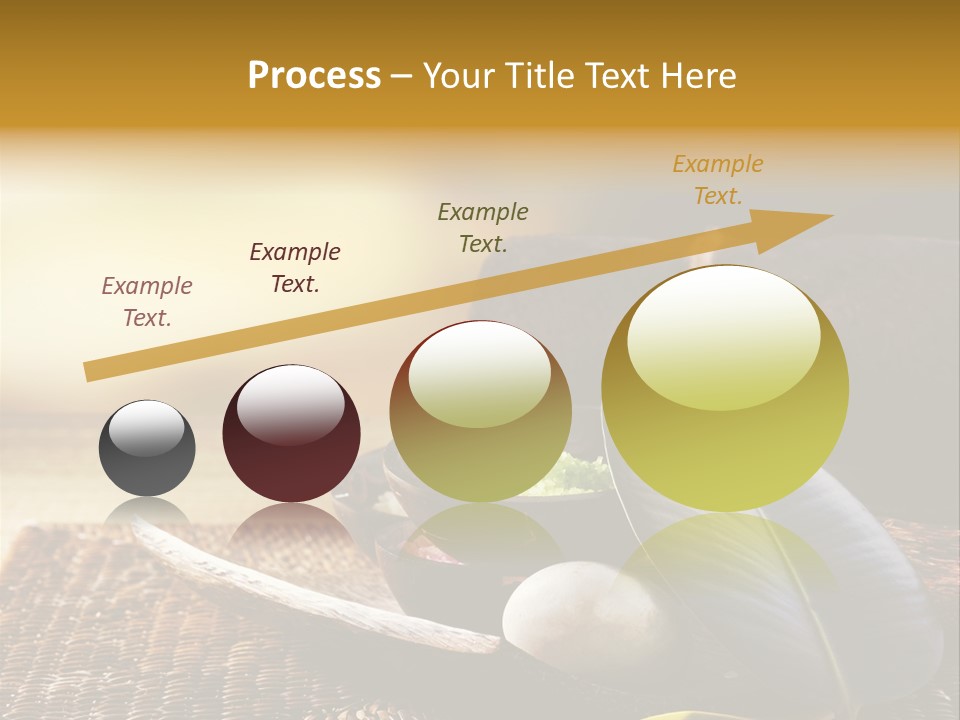 Process – Your Title Text Here

Example Text.

Example Text.

Example Text.

Example Text.